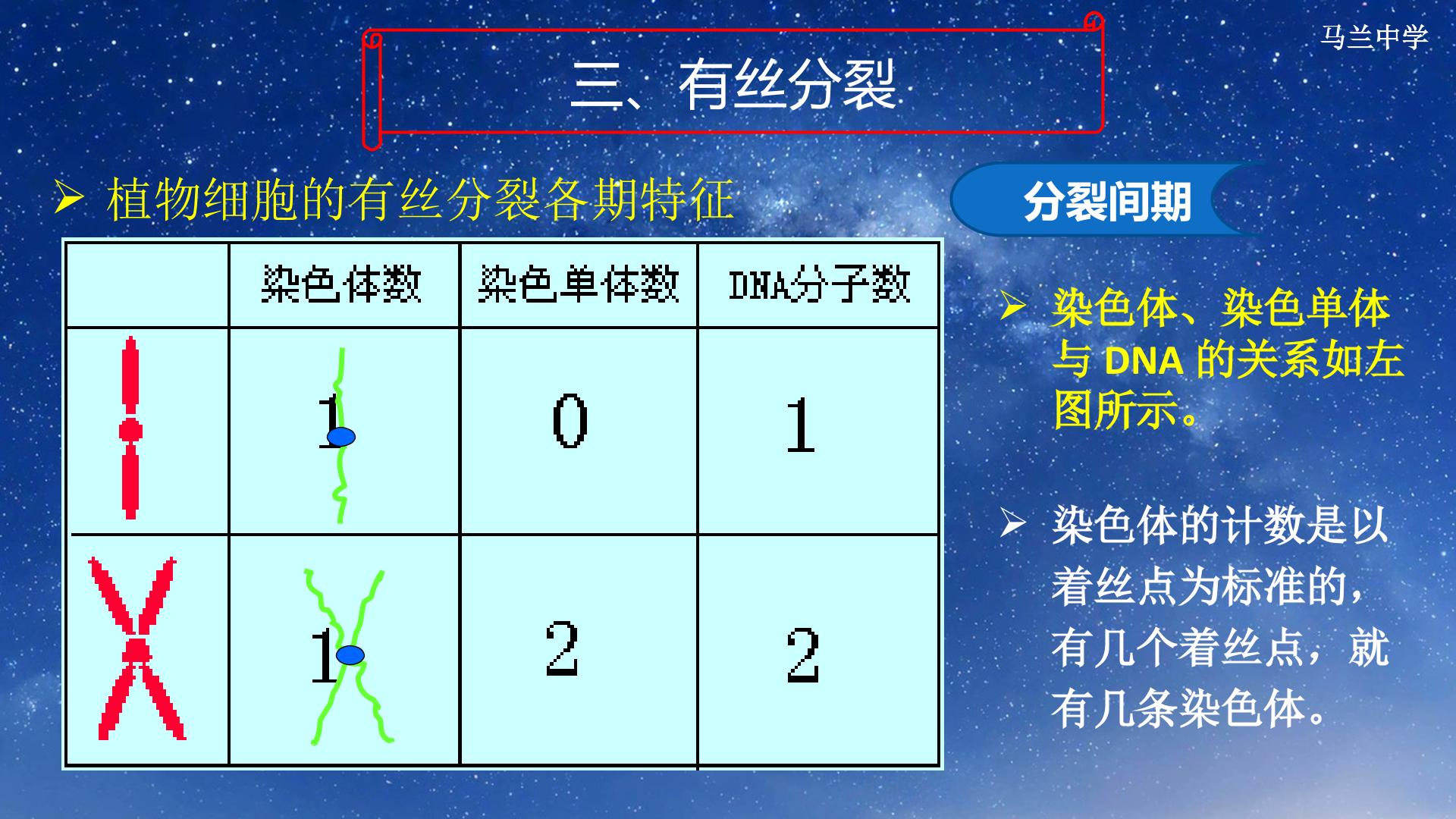 马兰中学

三、有丝分裂

➢ 植物细胞的有丝分裂各期特征

分裂间期

|  | 染色体数 | 染色单体数 | DNA分子数 |
|---|---|---|---|
|  | 1 | 0 | 1 |
|  | 1 | 2 | 2 |

➢ 染色体、染色单体与 DNA 的关系如左图所示。

➢ 染色体的计数是以着丝点为标准的，有几个着丝点，就有几条染色体。